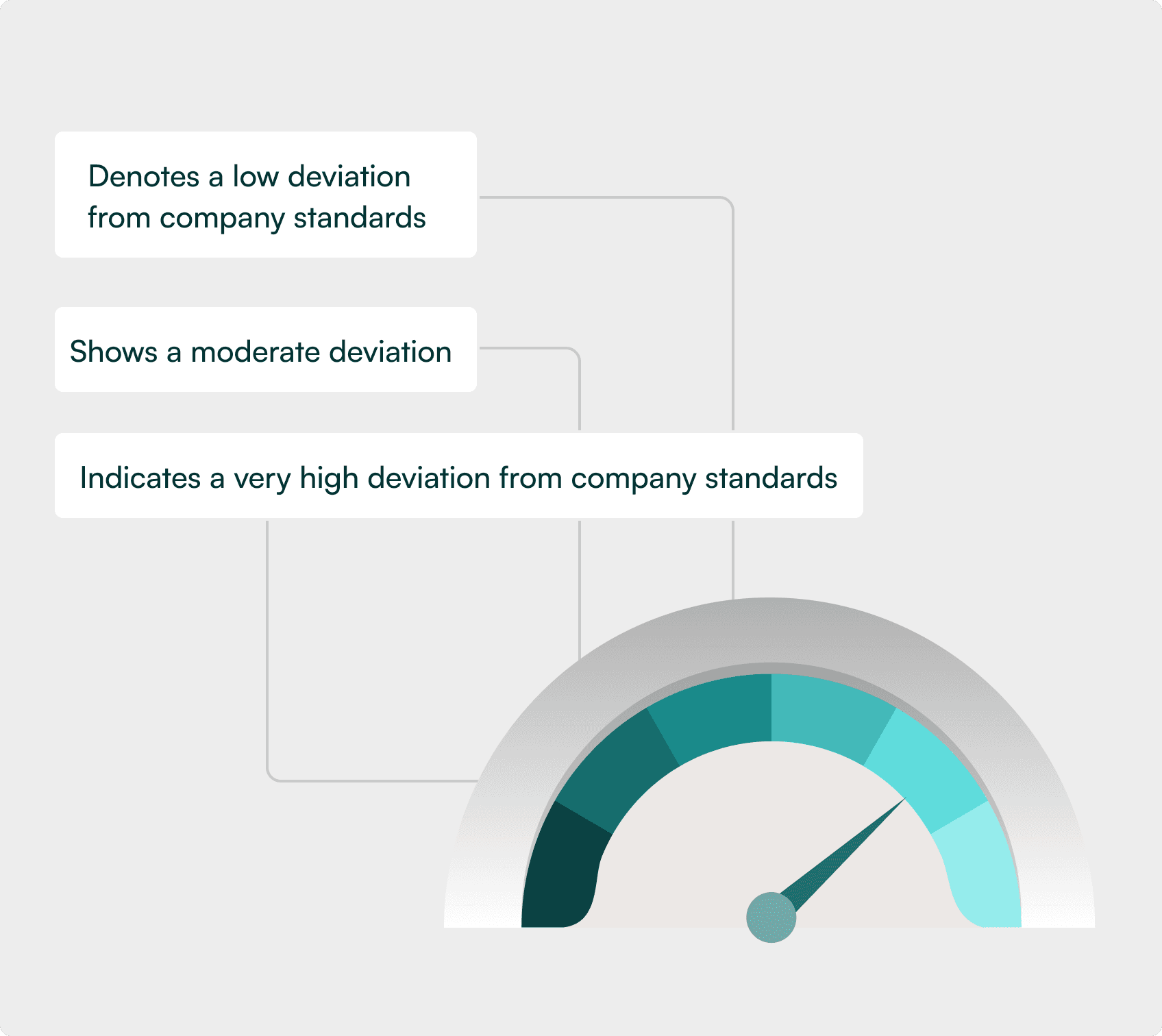 Denotes a low deviation from company standards

Shows a moderate deviation

Indicates a very high deviation from company standards